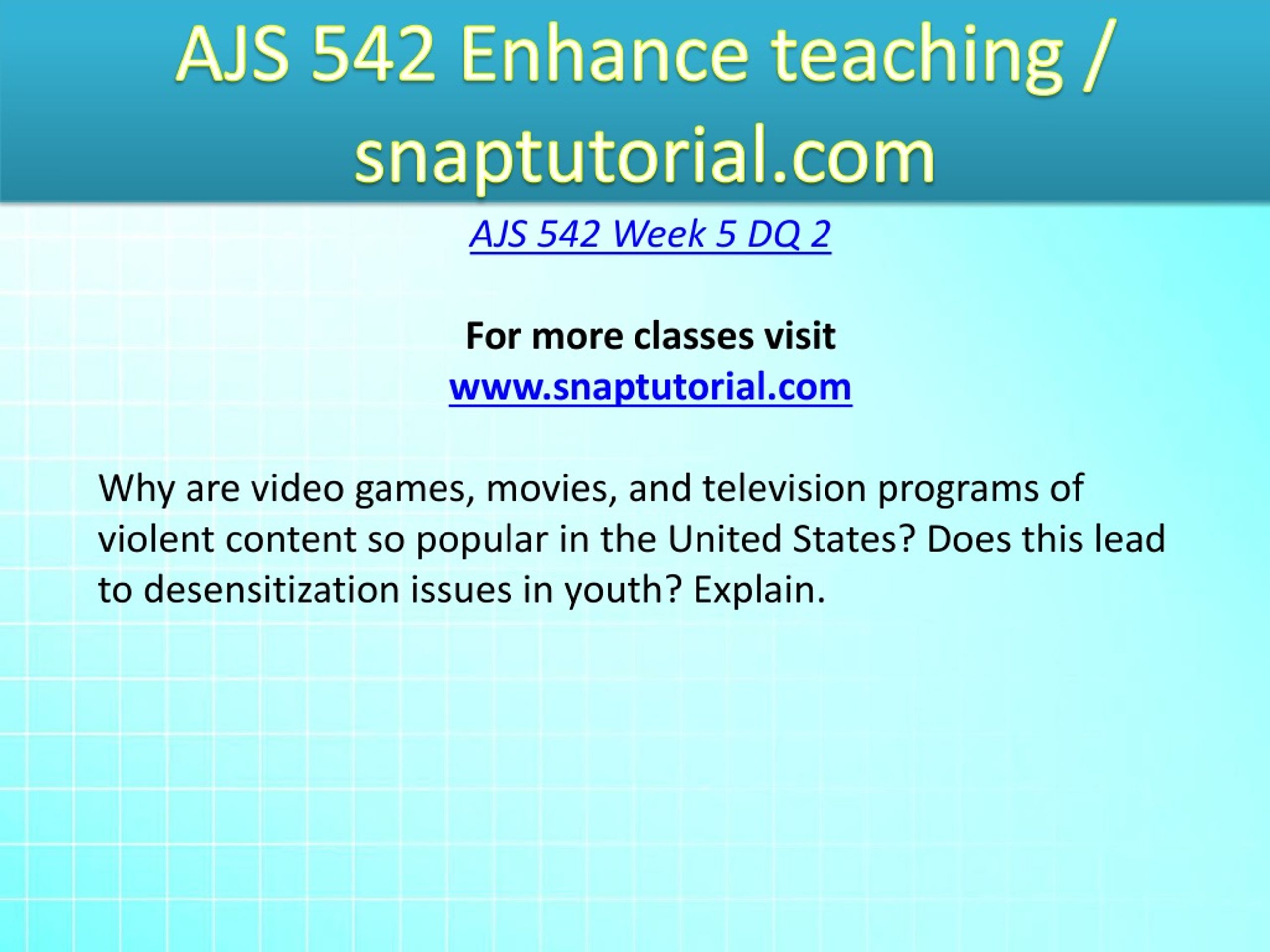 AJS 542 Enhance teaching / snaptutorial.com

AJS 542 Week 5 DQ 2

For more classes visit
www.snaptutorial.com

Why are video games, movies, and television programs of violent content so popular in the United States? Does this lead to desensitization issues in youth? Explain.